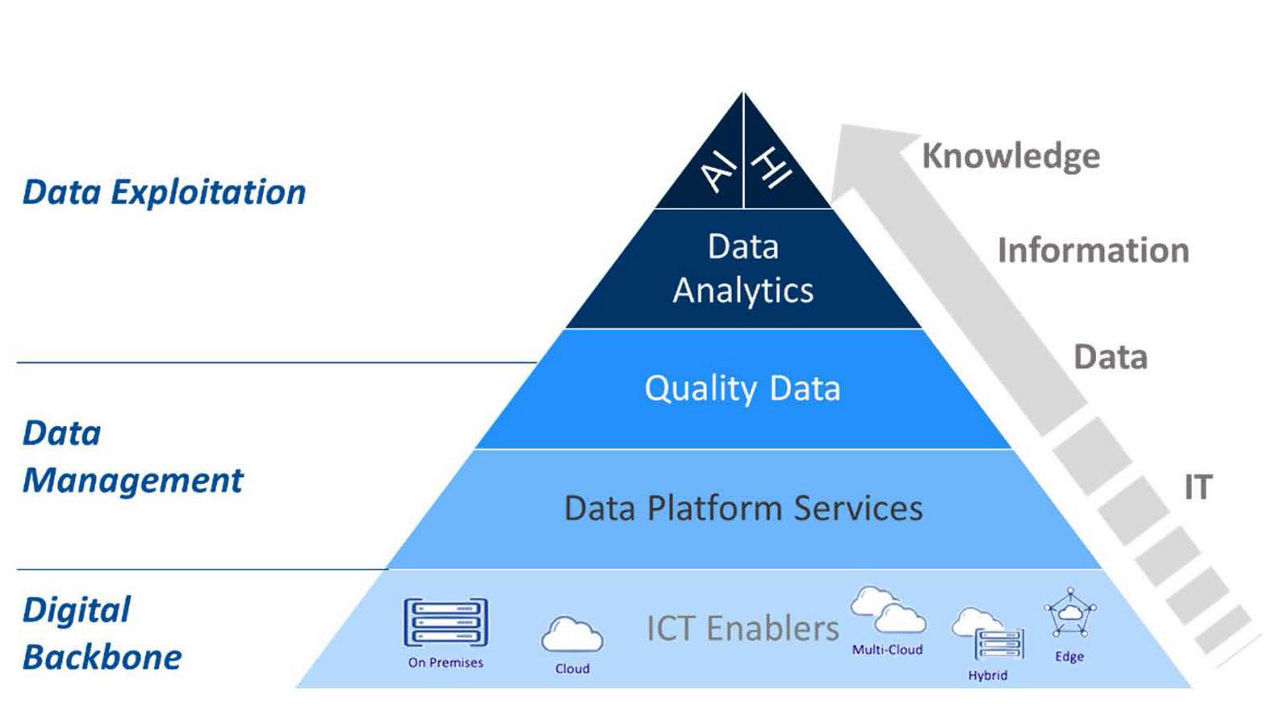 Data Exploitation

Data Management

Digital Backbone

AI HI

Data Analytics

Quality Data

Data Platform Services

ICT Enablers

On Premises

Cloud

Multi-Cloud

Hybrid

Edge

Knowledge

Information

Data

IT